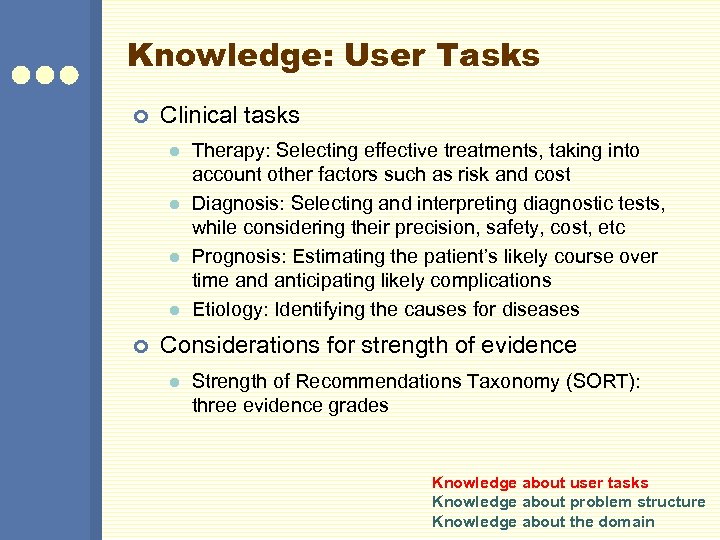 Knowledge: User Tasks

Clinical tasks

Therapy: Selecting effective treatments, taking into account other factors such as risk and cost

Diagnosis: Selecting and interpreting diagnostic tests, while considering their precision, safety, cost, etc

Prognosis: Estimating the patient's likely course over time and anticipating likely complications

Etiology: Identifying the causes for diseases

Considerations for strength of evidence

Strength of Recommendations Taxonomy (SORT): three evidence grades

Knowledge about user tasks
Knowledge about problem structure
Knowledge about the domain